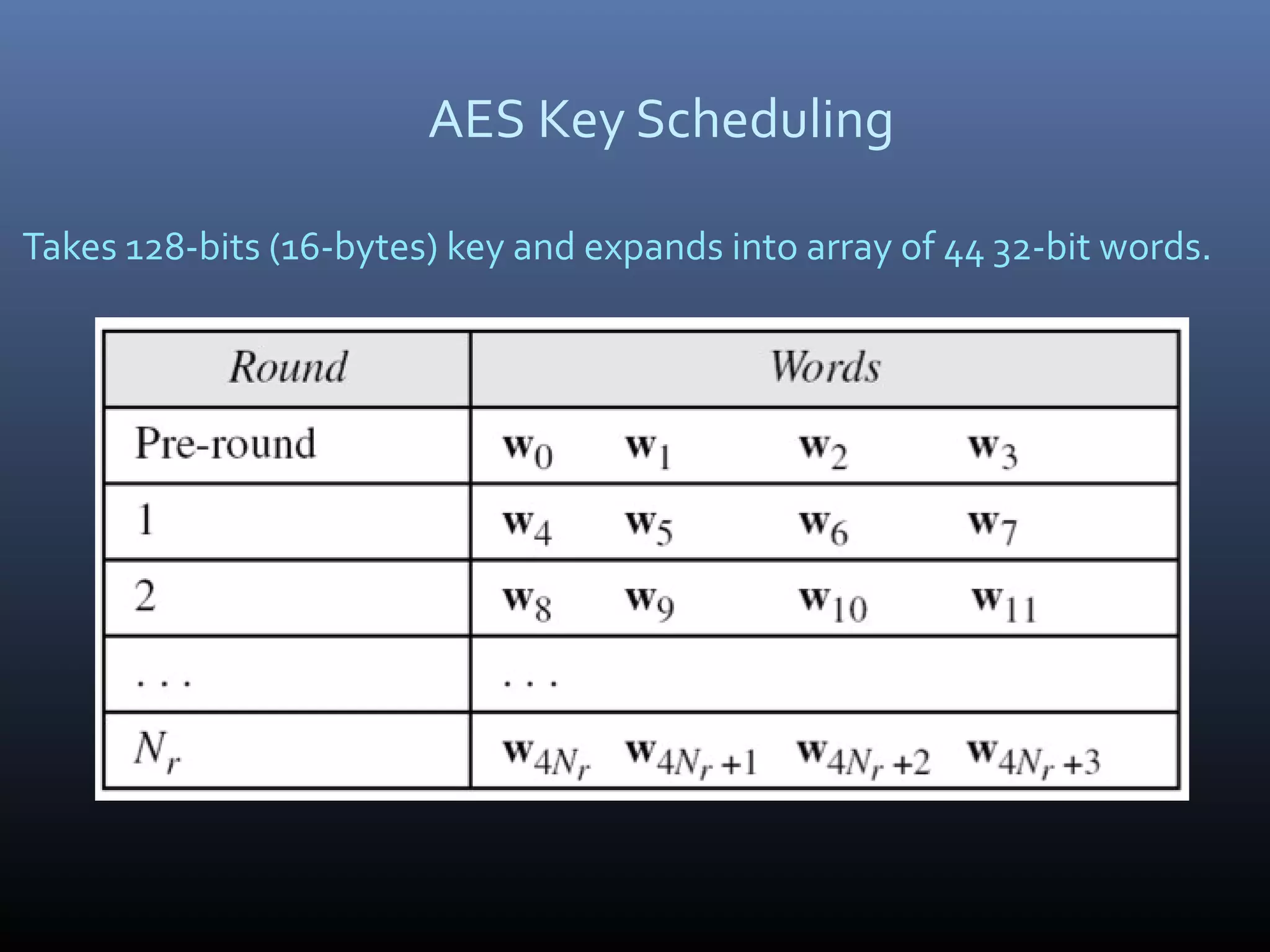 AES Key Scheduling

Takes 128-bits (16-bytes) key and expands into array of 44 32-bit words.

| Round | Words |
|---|---|
| Pre-round | $\mathbf{w}_0$ $\mathbf{w}_1$ $\mathbf{w}_2$ $\mathbf{w}_3$ |
| 1 | $\mathbf{w}_4$ $\mathbf{w}_5$ $\mathbf{w}_6$ $\mathbf{w}_7$ |
| 2 | $\mathbf{w}_8$ $\mathbf{w}_9$ $\mathbf{w}_{10}$ $\mathbf{w}_{11}$ |
| . . . | . . . |
| $N_r$ | $\mathbf{w}_{4N_r}$ $\mathbf{w}_{4N_r+1}$ $\mathbf{w}_{4N_r+2}$ $\mathbf{w}_{4N_r+3}$ |